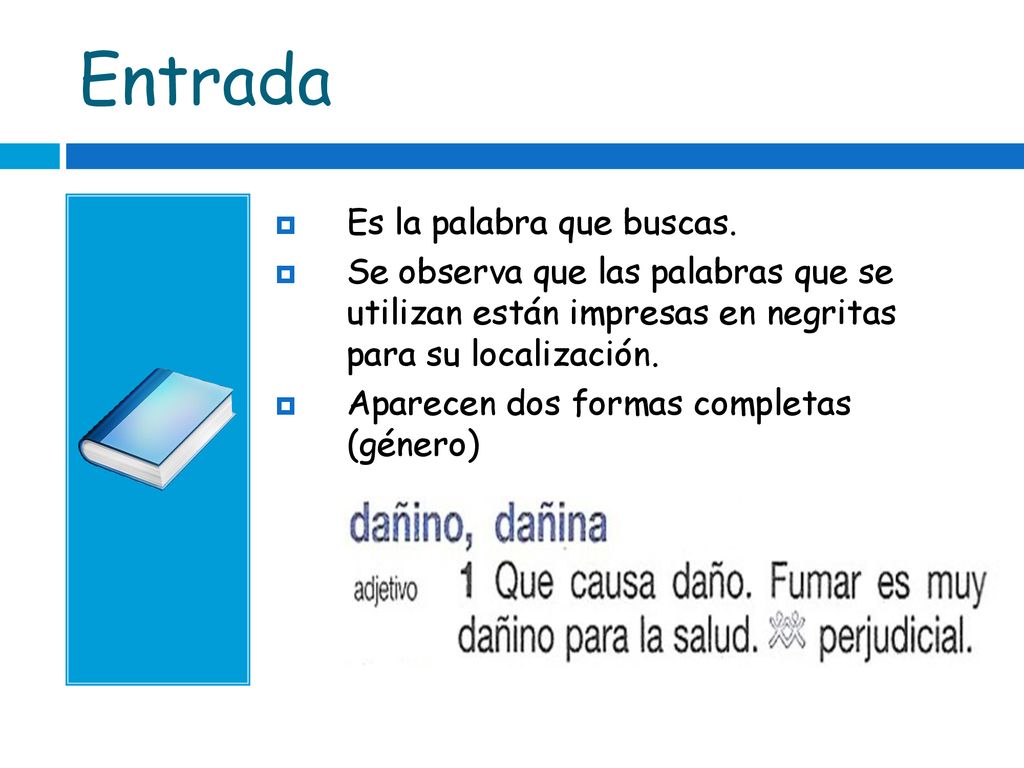 Entrada

Es la palabra que buscas.

Se observa que las palabras que se utilizan están impresas en negritas para su localización.

Aparecen dos formas completas (género)

dañino, dañina

adjetivo 1 Que causa daño. Fumar es muy dañino para la salud. perjudicial.